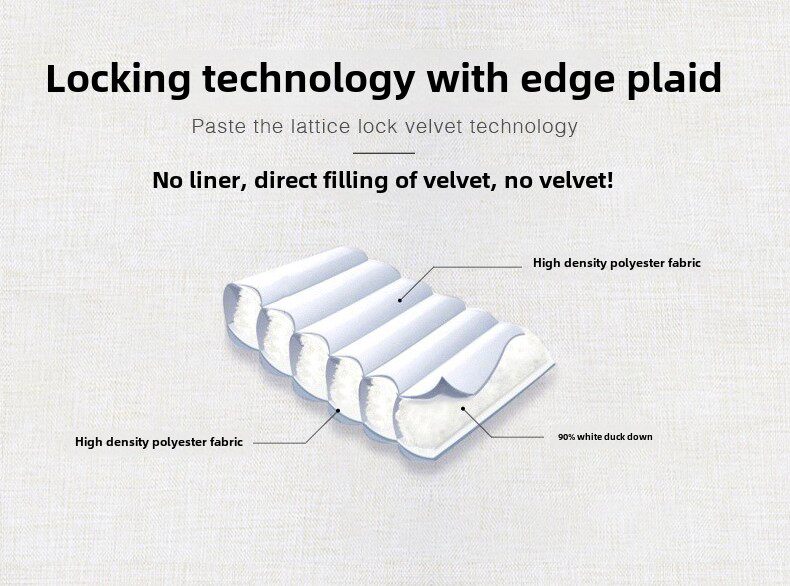 Locking technology with edge plaid

Paste the lattice lock velvet technology

No liner, direct filling of velvet, no velvet!

High density polyester fabric

High density polyester fabric

90% white duck down